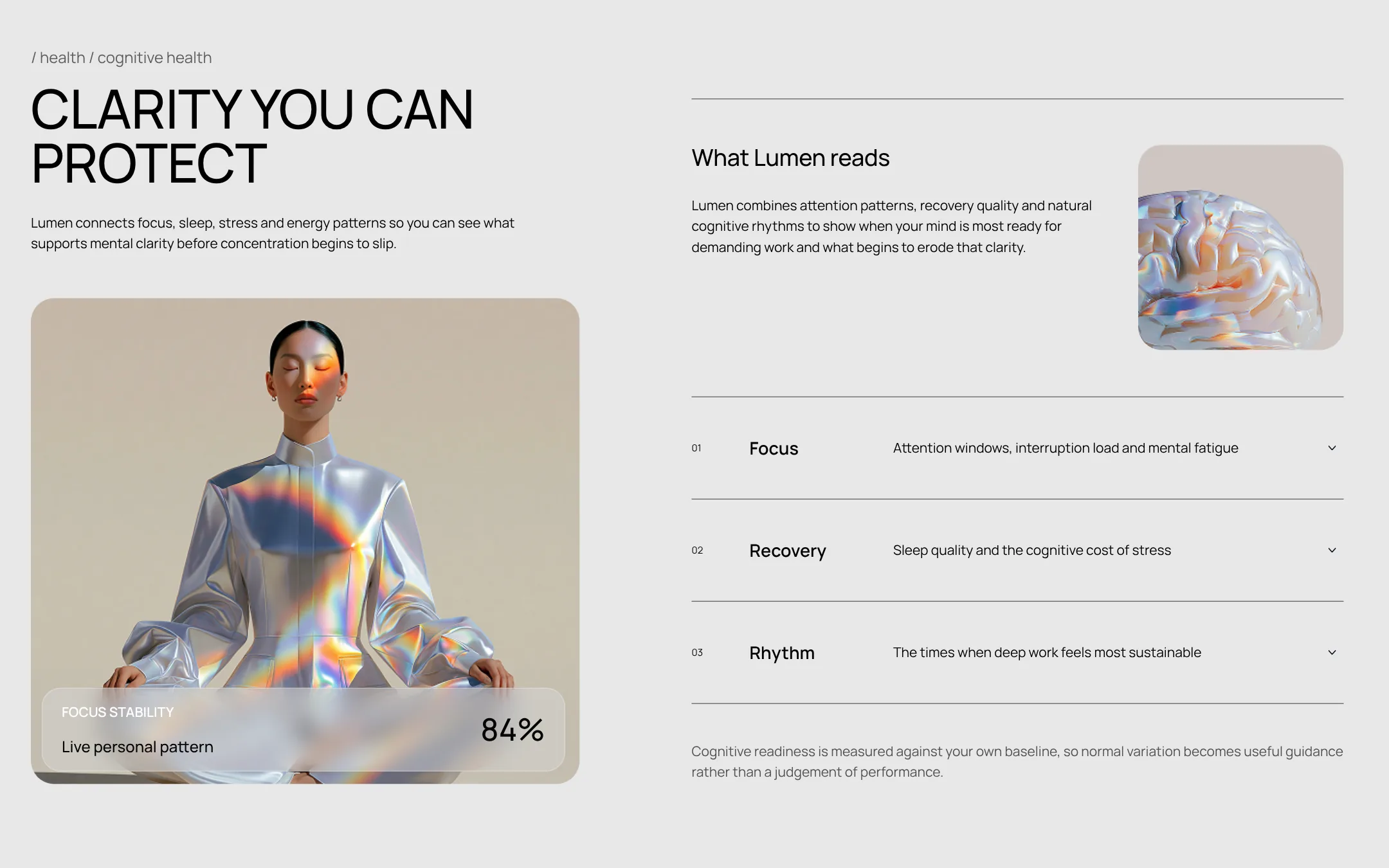 / health / cognitive health

CLARITY YOU CAN PROTECT

Lumen connects focus, sleep, stress and energy patterns so you can see what supports mental clarity before concentration begins to slip.

FOCUS STABILITY

Live personal pattern

84%

What Lumen reads

Lumen combines attention patterns, recovery quality and natural cognitive rhythms to show when your mind is most ready for demanding work and what begins to erode that clarity.

01 Focus Attention windows, interruption load and mental fatigue

02 Recovery Sleep quality and the cognitive cost of stress

03 Rhythm The times when deep work feels most sustainable

Cognitive readiness is measured against your own baseline, so normal variation becomes useful guidance rather than a judgement of performance.